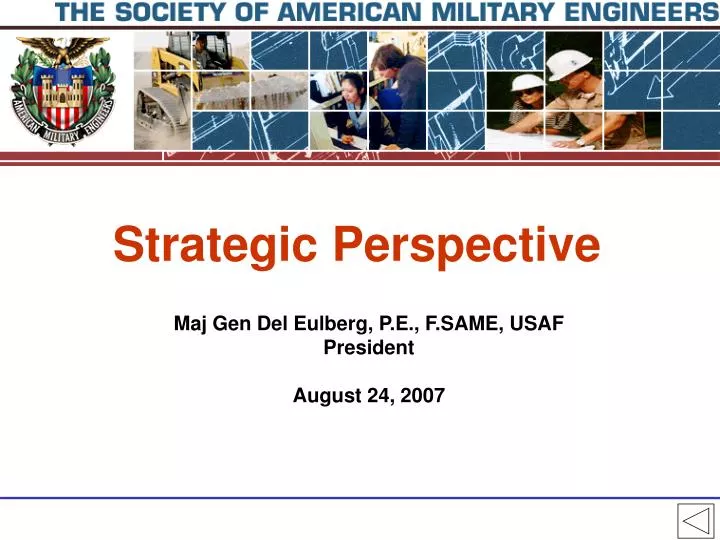 THE SOCIETY OF AMERICAN MILITARY ENGINEERS

AMERICAN MILITARY ENGINEERS

Strategic Perspective

Maj Gen Del Eulberg, P.E., F.SAME, USAF
President

August 24, 2007